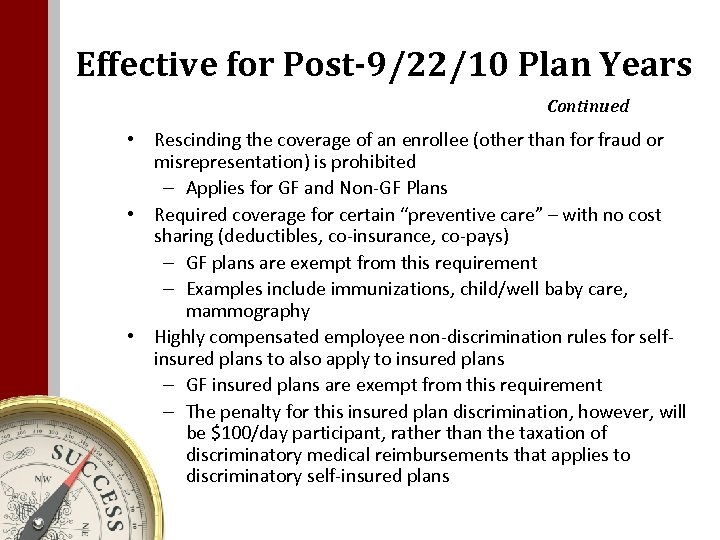 Effective for Post-9/22/10 Plan Years

Continued

• Rescinding the coverage of an enrollee (other than for fraud or misrepresentation) is prohibited
– Applies for GF and Non-GF Plans
• Required coverage for certain "preventive care" – with no cost sharing (deductibles, co-insurance, co-pays)
– GF plans are exempt from this requirement
– Examples include immunizations, child/well baby care, mammography
• Highly compensated employee non-discrimination rules for self-insured plans to also apply to insured plans
– GF insured plans are exempt from this requirement
– The penalty for this insured plan discrimination, however, will be $100/day participant, rather than the taxation of discriminatory medical reimbursements that applies to discriminatory self-insured plans

SUCCESS
NW
NE